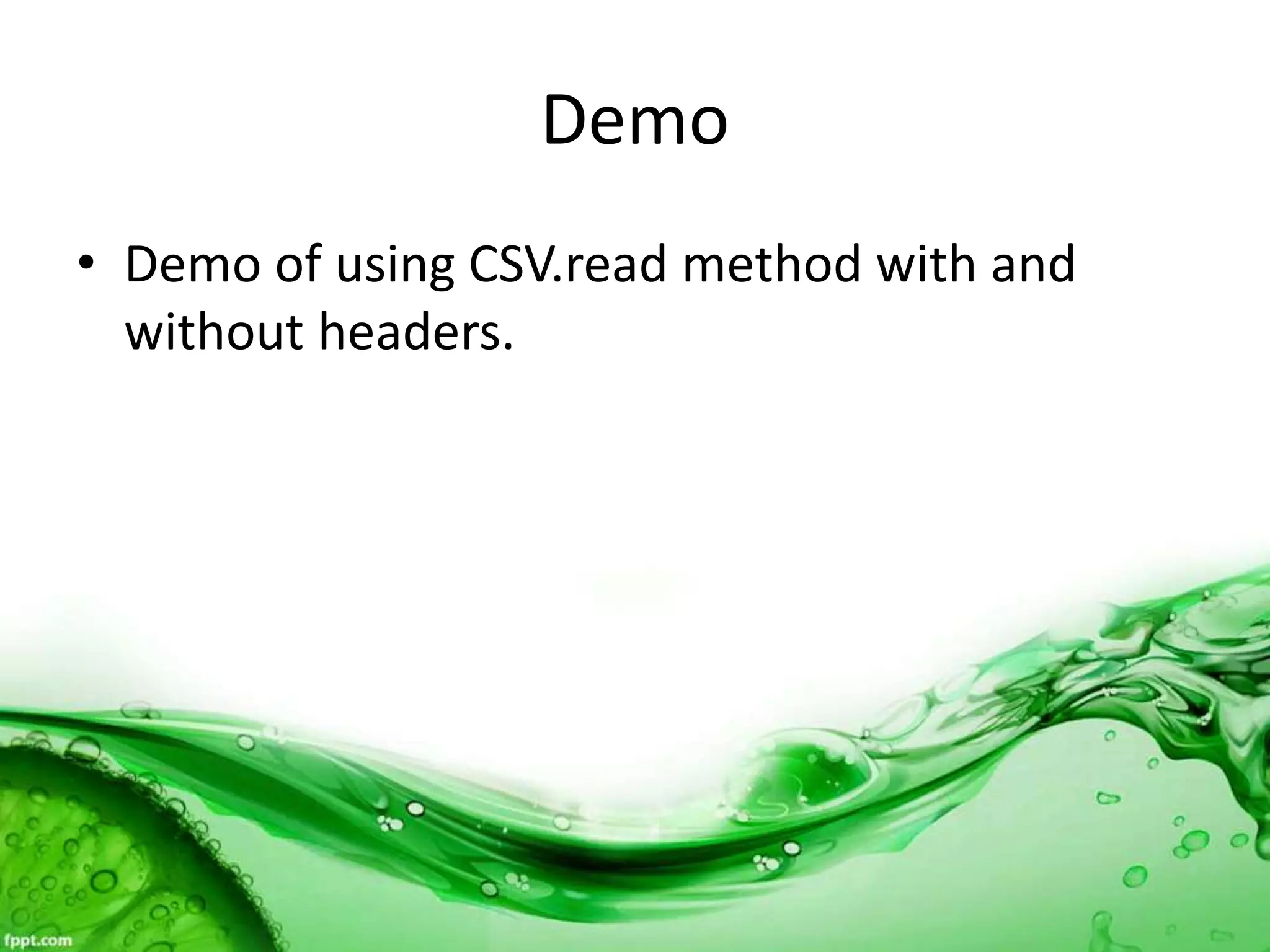 Demo

• Demo of using CSV.read method with and without headers.

fppt.com